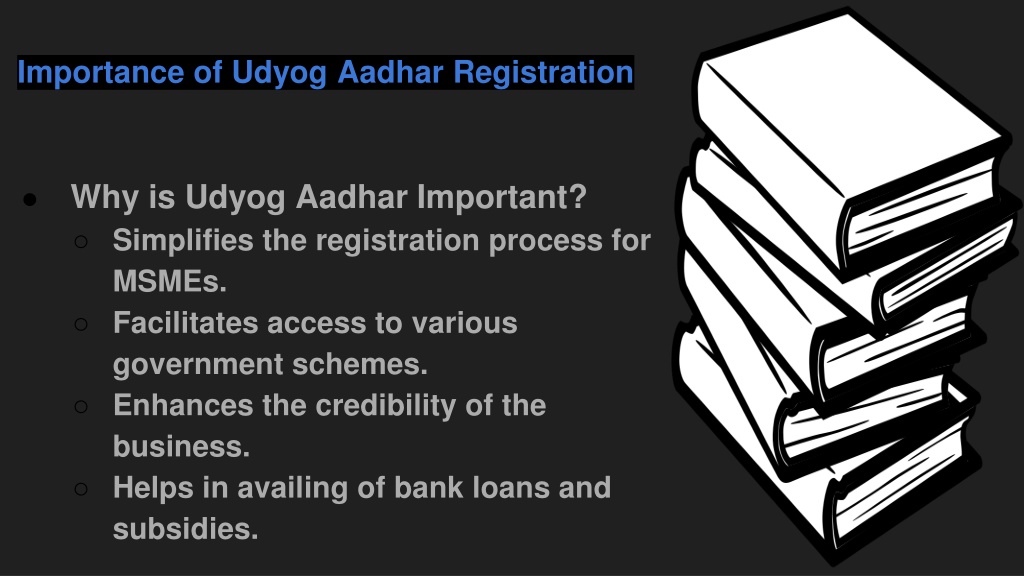 Importance of Udyog Aadhar Registration

● Why is Udyog Aadhar Important?
○ Simplifies the registration process for MSMEs.
○ Facilitates access to various government schemes.
○ Enhances the credibility of the business.
○ Helps in availing of bank loans and subsidies.